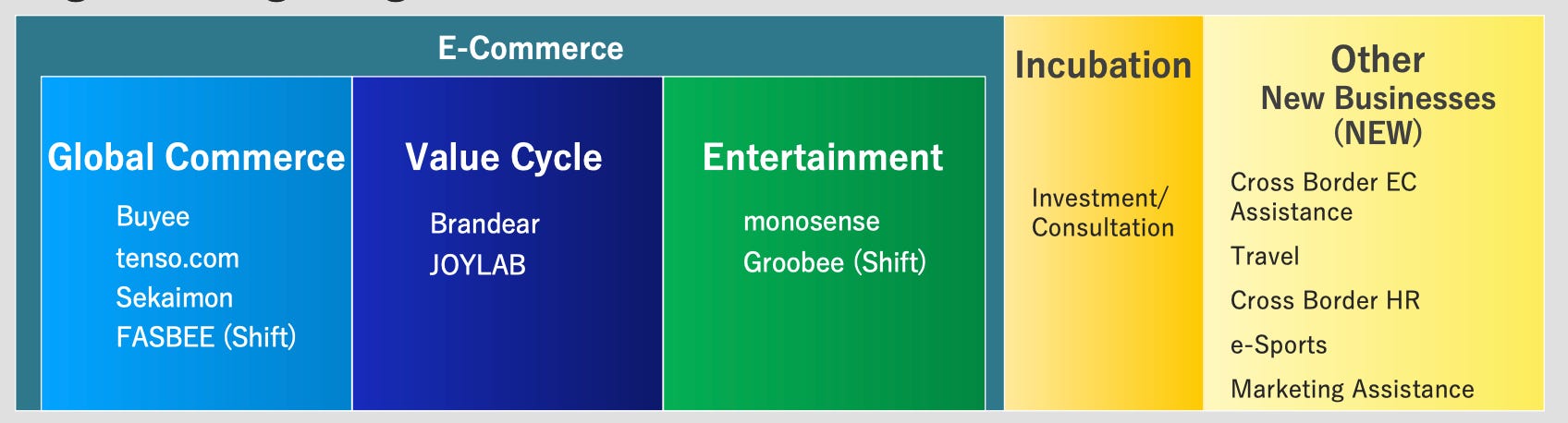 E-Commerce

Global Commerce
Buyee
tenso.com
Sekaimon
FASBEE (Shift)

Value Cycle
Brandear
JOYLAB

Entertainment
monosense
Groobee (Shift)

Incubation
Investment/ Consultation

Other
New Businesses
(NEW)
Cross Border EC Assistance
Travel
Cross Border HR
e-Sports
Marketing Assistance